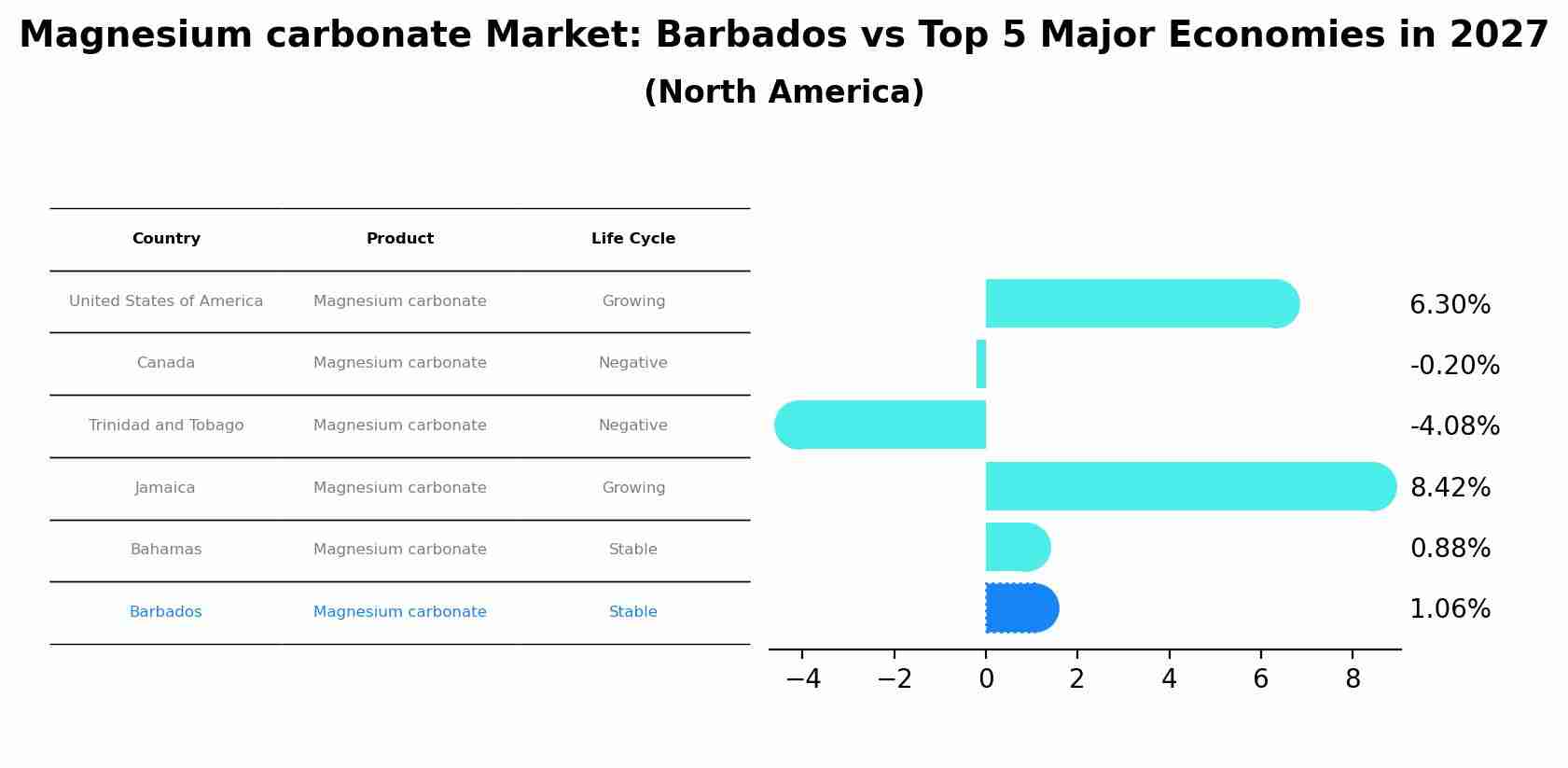 Magnesium carbonate Market: Barbados vs Top 5 Major Economies in 2027
(North America)

| Country | Product | Life Cycle |
|---|---|---|
| United States of America | Magnesium carbonate | Growing |
| Canada | Magnesium carbonate | Negative |
| Trinidad and Tobago | Magnesium carbonate | Negative |
| Jamaica | Magnesium carbonate | Growing |
| Bahamas | Magnesium carbonate | Stable |
| Barbados | Magnesium carbonate | Stable |

6.30%
-0.20%
-4.08%
8.42%
0.88%
1.06%

−4 −2 0 2 4 6 8